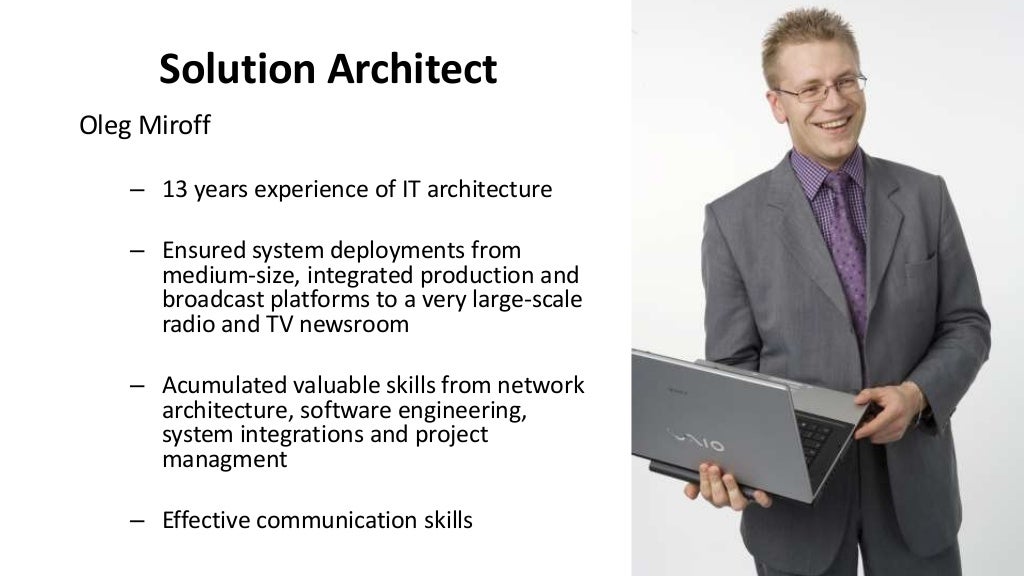 Solution Architect

Oleg Miroff

– 13 years experience of IT architecture

– Ensured system deployments from medium-size, integrated production and broadcast platforms to a very large-scale radio and TV newsroom

– Acumulated valuable skills from network architecture, software engineering, system integrations and project managment

– Effective communication skills

VAIO